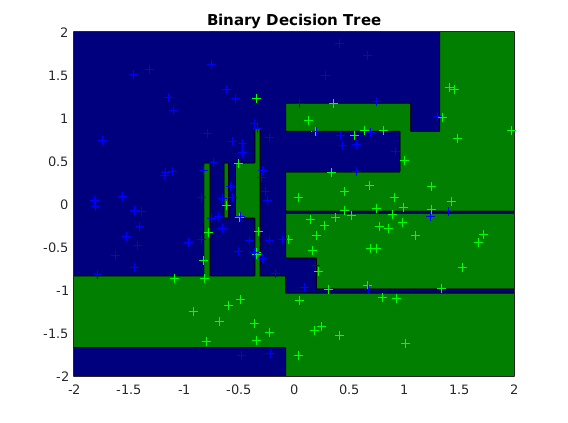 Binary Decision Tree

2
1.5
1
0.5
0
-0.5
-1
-1.5
-2

-2 -1.5 -1 -0.5 0 0.5 1 1.5 2